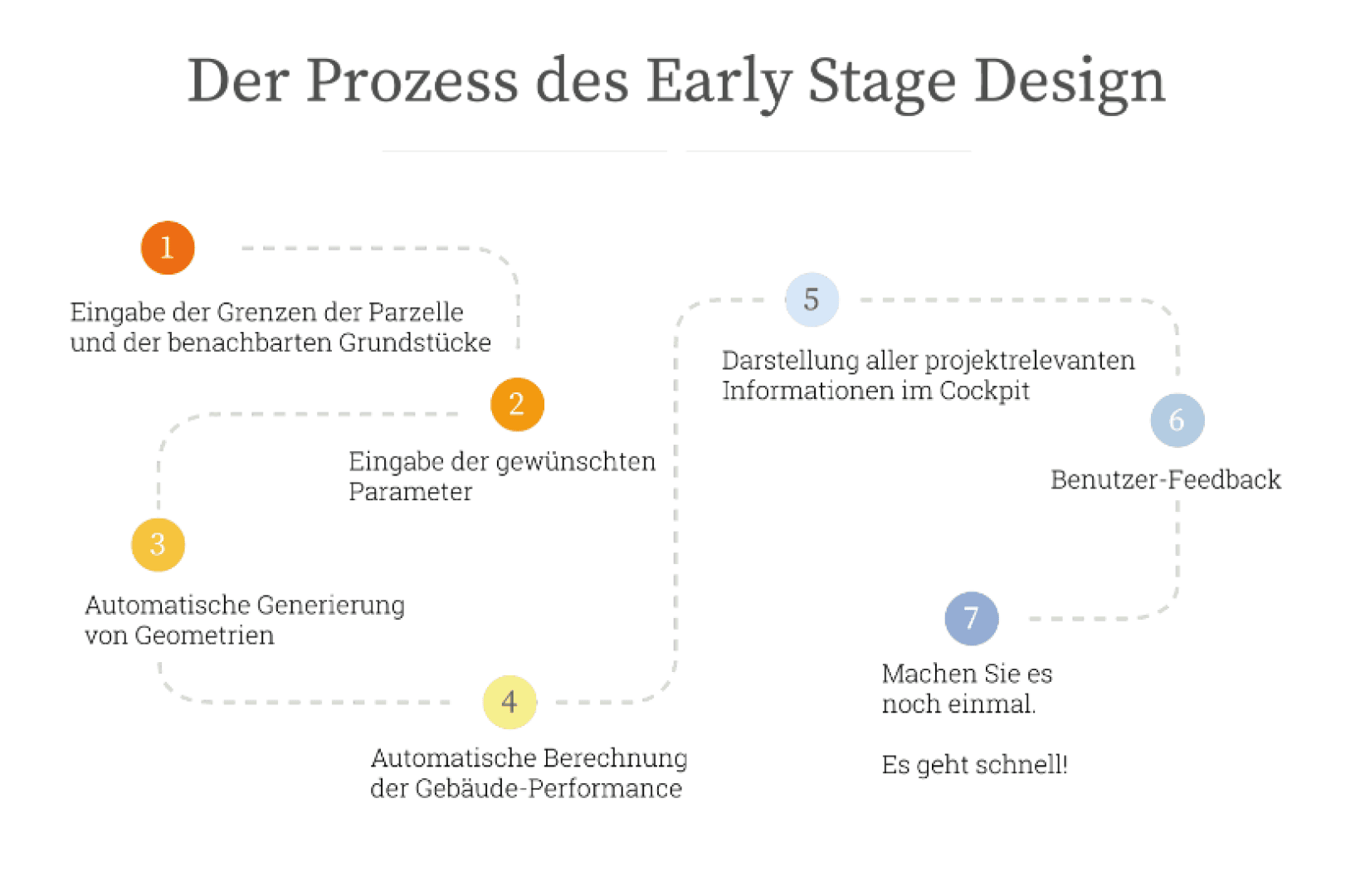 Der Prozess des Early Stage Design

1

Eingabe der Grenzen der Parzelle und der benachbarten Grundstücke

2

Eingabe der gewünschten Parameter

3

Automatische Generierung von Geometrien

4

Automatische Berechnung der Gebäude-Performance

5

Darstellung aller projektrelevanten Informationen im Cockpit

6

Benutzer-Feedback

7

Machen Sie es noch einmal.

Es geht schnell!